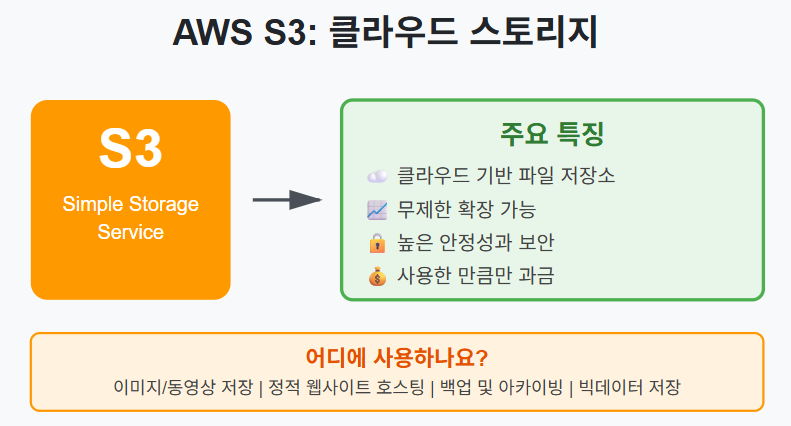 AWS S3: 클라우드 스토리지

S3

Simple Storage Service

주요 특징

☁️ 클라우드 기반 파일 저장소

📈 무제한 확장 가능

🔒 높은 안정성과 보안

💰 사용한 만큼만 과금

어디에 사용하나요?

이미지/동영상 저장 | 정적 웹사이트 호스팅 | 백업 및 아카이빙 | 빅데이터 저장